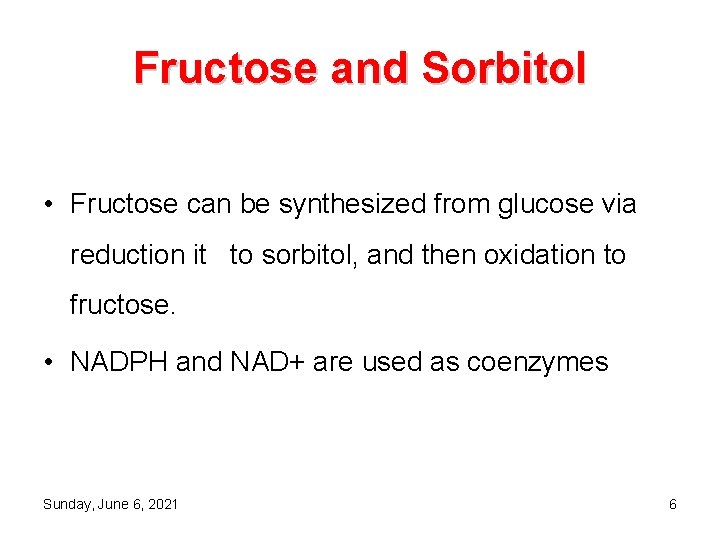 Fructose and Sorbitol

• Fructose can be synthesized from glucose via reduction it to sorbitol, and then oxidation to fructose.

• NADPH and NAD+ are used as coenzymes

Sunday, June 6, 2021

6